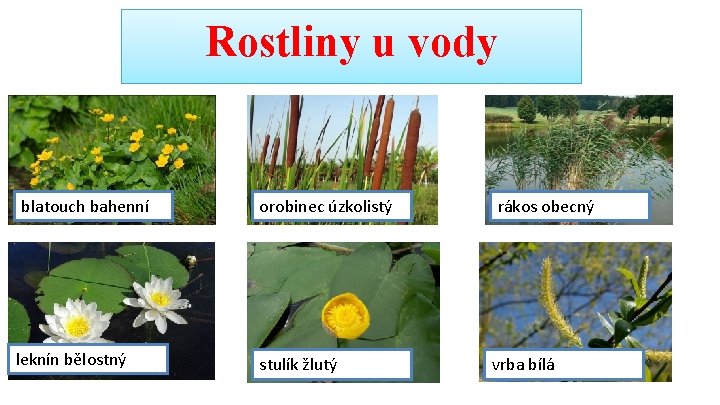 Rostliny u vody

blatouch bahenní

orobinec úzkolistý

rákos obecný

leknín bělostný

stulík žlutý

vrba bílá